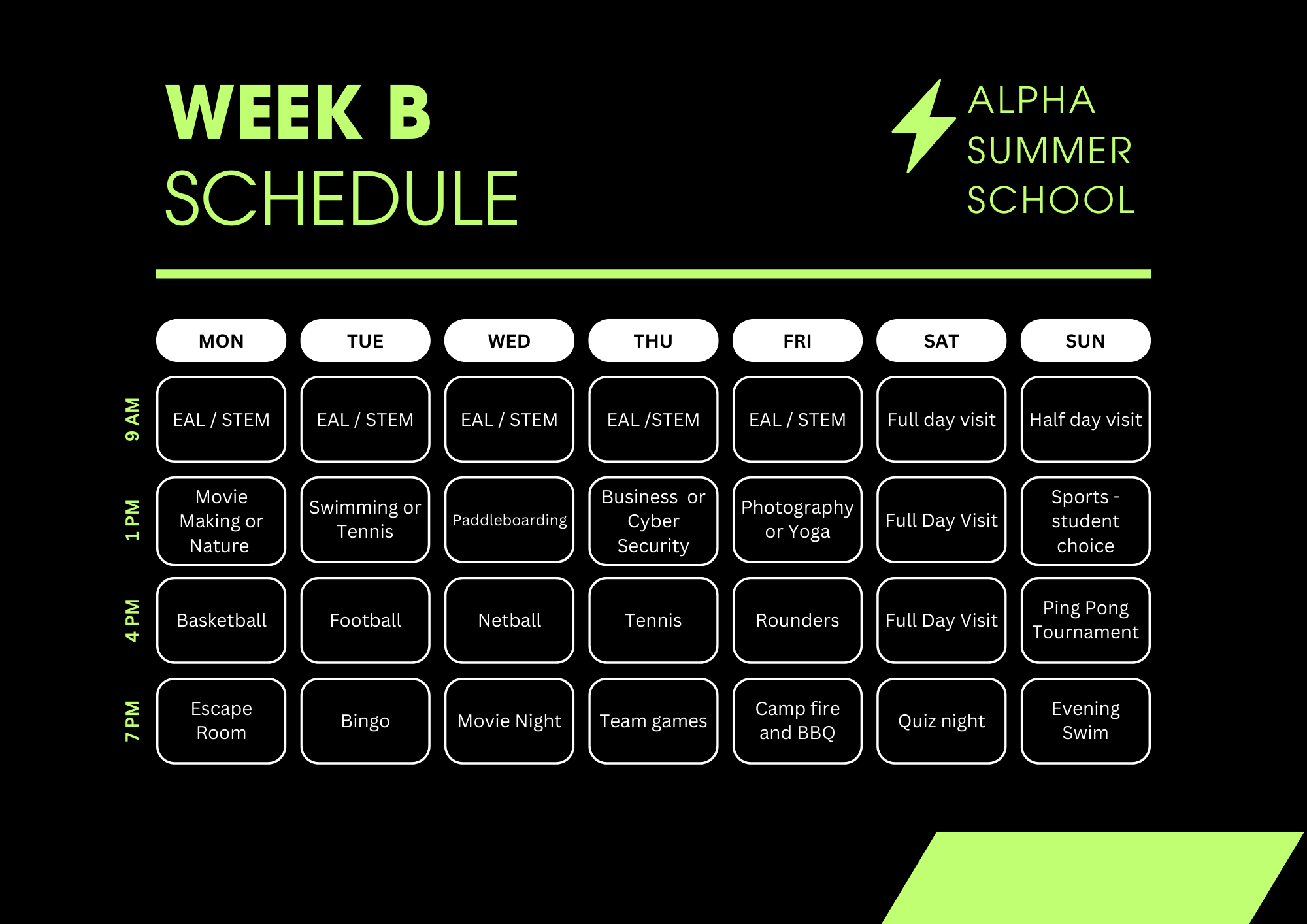 WEEK B
SCHEDULE

ALPHA
SUMMER
SCHOOL

| | MON | TUE | WED | THU | FRI | SAT | SUN |
|---|---|---|---|---|---|---|---|
| 9 AM | EAL / STEM | EAL / STEM | EAL / STEM | EAL /STEM | EAL / STEM | Full day visit | Half day visit |
| 1 PM | Movie Making or Nature | Swimming or Tennis | Paddleboarding | Business or Cyber Security | Photography or Yoga | Full Day Visit | Sports - student choice |
| 4 PM | Basketball | Football | Netball | Tennis | Rounders | Full Day Visit | Ping Pong Tournament |
| 7 PM | Escape Room | Bingo | Movie Night | Team games | Camp fire and BBQ | Quiz night | Evening Swim |